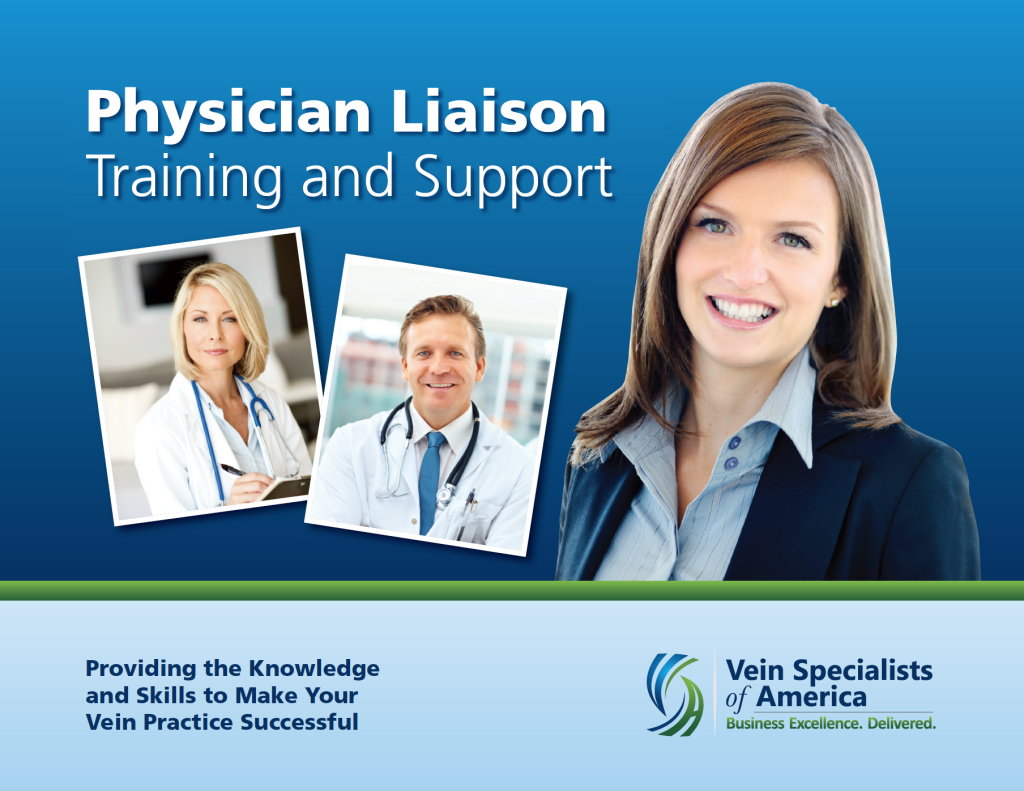 Physician Liaison
Training and Support

Providing the Knowledge and Skills to Make Your Vein Practice Successful

Vein Specialists of America
Business Excellence. Delivered.